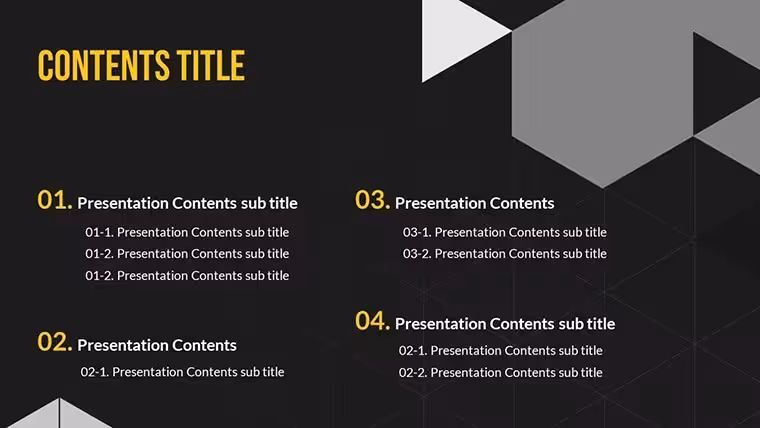 CONTENTS TITLE

01. Presentation Contents sub title
01-1. Presentation Contents sub title
01-2. Presentation Contents sub title
01-2. Presentation Contents sub title

02. Presentation Contents
02-1. Presentation Contents sub title

03. Presentation Contents
03-1. Presentation Contents sub title
03-2. Presentation Contents sub title

04. Presentation Contents sub title
02-1. Presentation Contents sub title
02-2. Presentation Contents sub title